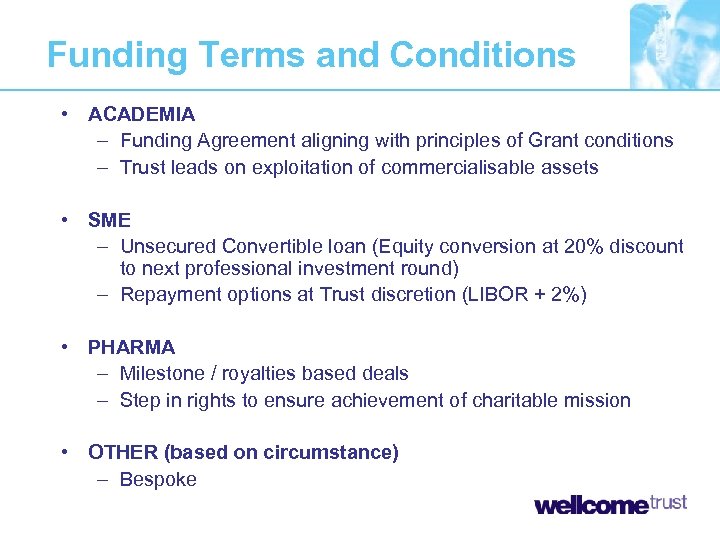 Funding Terms and Conditions

• ACADEMIA
– Funding Agreement aligning with principles of Grant conditions
– Trust leads on exploitation of commercialisable assets

• SME
– Unsecured Convertible loan (Equity conversion at 20% discount to next professional investment round)
– Repayment options at Trust discretion (LIBOR + 2%)

• PHARMA
– Milestone / royalties based deals
– Step in rights to ensure achievement of charitable mission

• OTHER (based on circumstance)
– Bespoke

wellcome trust